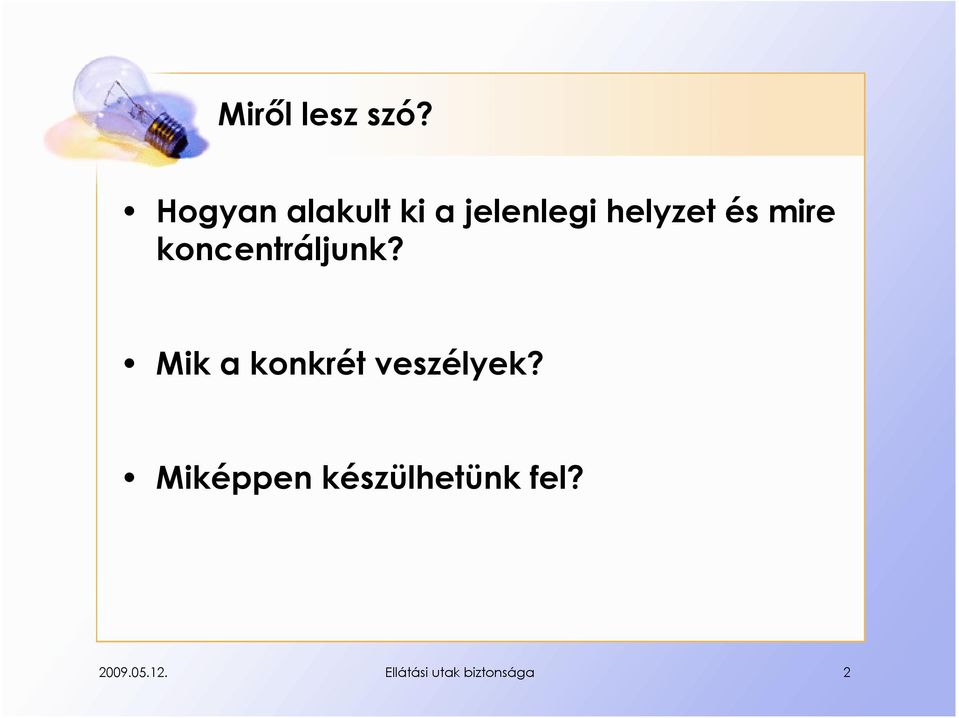 Miről lesz szó?

• Hogyan alakult ki a jelenlegi helyzet és mire koncentráljunk?

• Mik a konkrét veszélyek?

• Miképpen készülhetünk fel?

2009.05.12.

Ellátási utak biztonsága

2